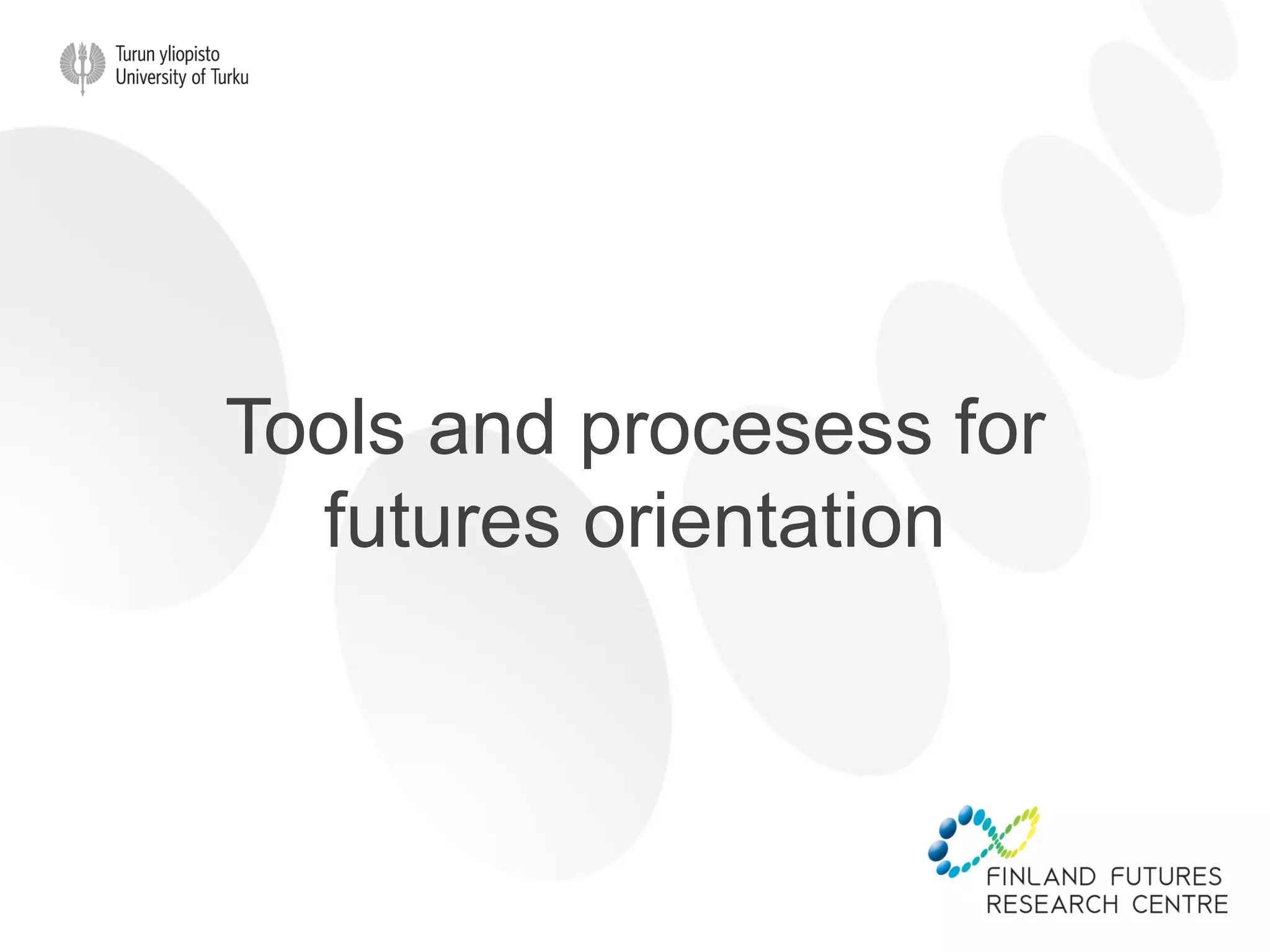 Turun yliopisto
University of Turku

Tools and procesess for futures orientation

FINLAND FUTURES
RESEARCH CENTRE